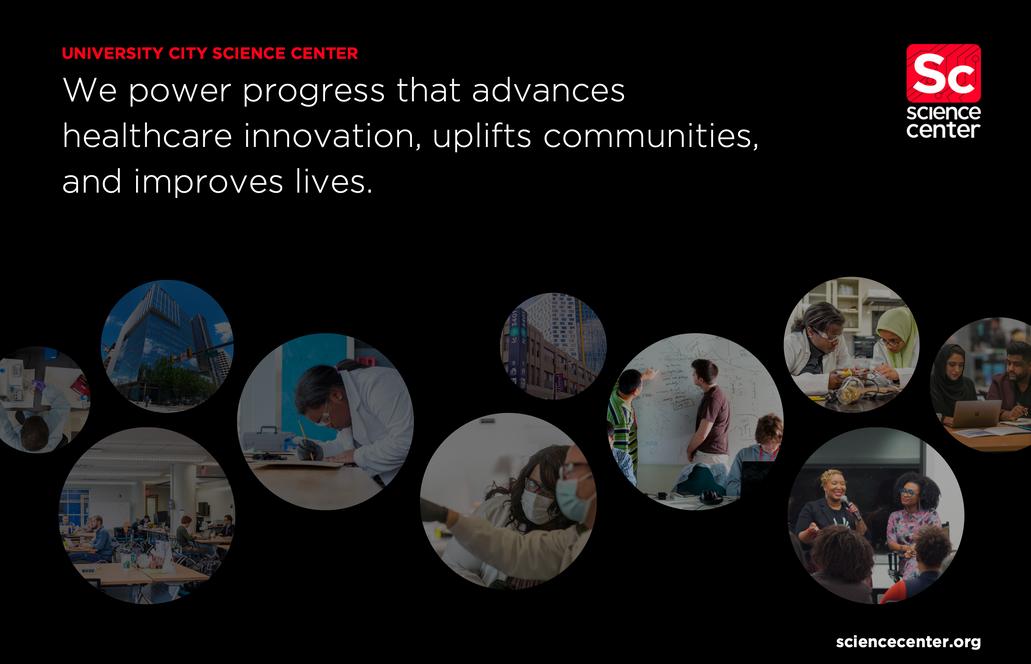 UNIVERSITY CITY SCIENCE CENTER

We power progress that advances healthcare innovation, uplifts communities, and improves lives.

Sc
science
center

sciencecenter.org